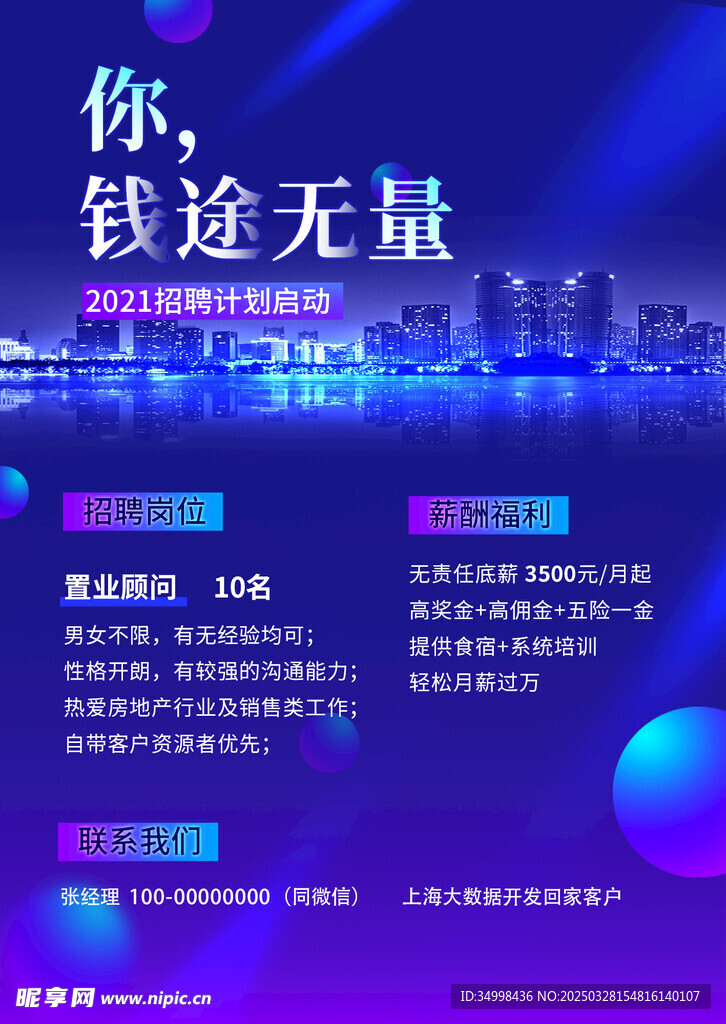 你，
钱途无量

2021招聘计划启动

招聘岗位

置业顾问 10名

男女不限，有无经验均可；
性格开朗，有较强的沟通能力；
热爱房地产行业及销售类工作；
自带客户资源者优先；

薪酬福利

无责任底薪 3500元/月起
高奖金+高佣金+五险一金
提供食宿+系统培训
轻松月薪过万

联系我们

张经理 100-00000000（同微信） 上海大数据开发回家客户

昵享网 www.nipic.cn

ID:34998436 NO:20250328154816140107